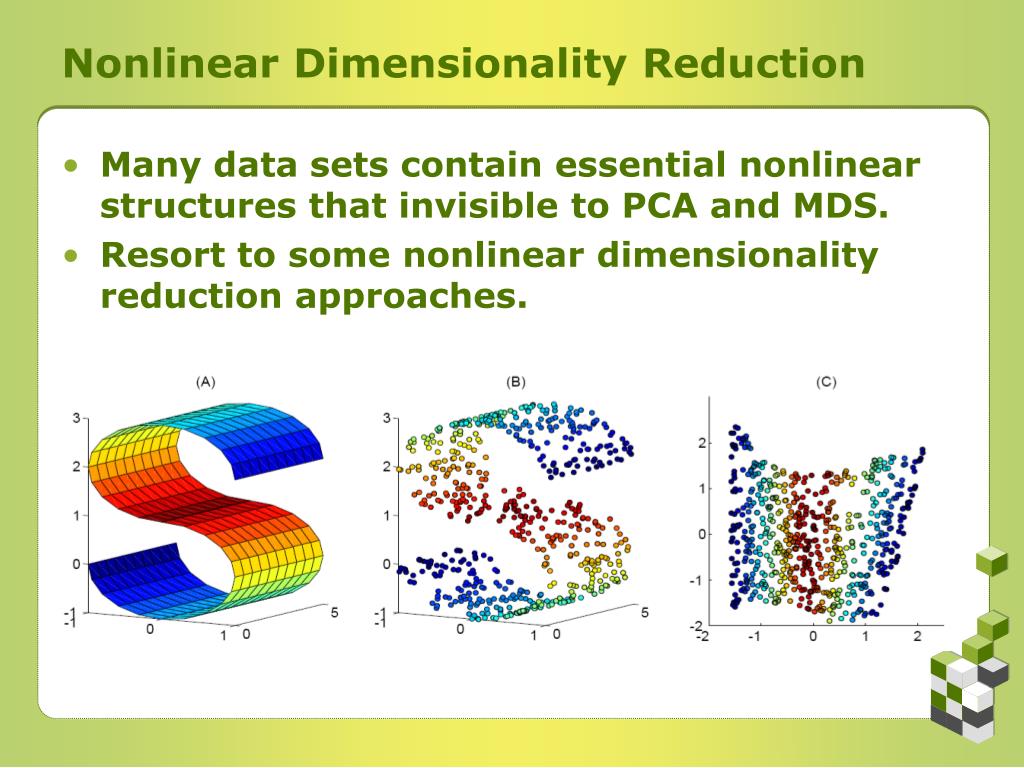 Nonlinear Dimensionality Reduction

• Many data sets contain essential nonlinear structures that invisible to PCA and MDS.
• Resort to some nonlinear dimensionality reduction approaches.

(A)

3
2
1
0
-1
-1
0
1
0
5

(B)

3
2
1
0
-1
-1
0
1
0
5

(C)

2
1
0
-1
-2
-2
-1
0
1
2